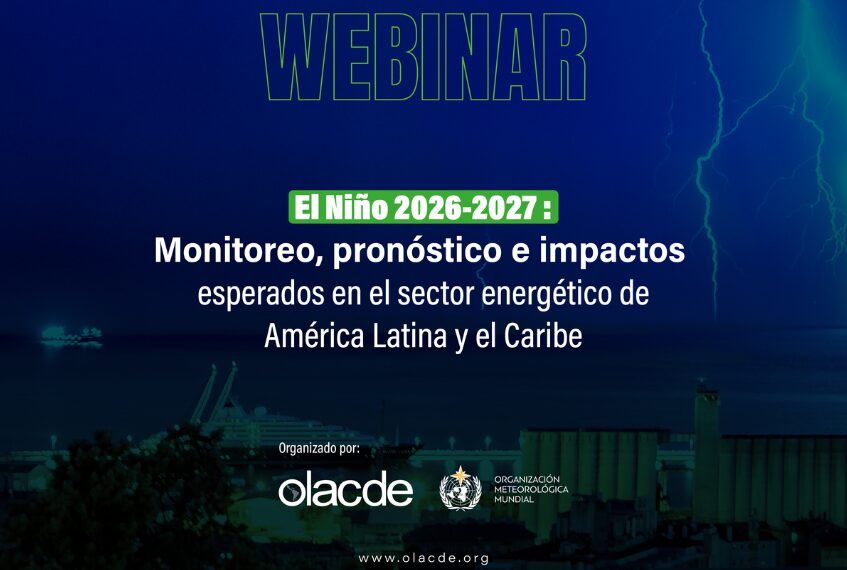 WEBINAR

El Niño 2026-2027 :
Monitoreo, pronóstico e impactos esperados en el sector energético de América Latina y el Caribe

Organizado por:

olacde

ORGANIZACIÓN METEOROLÓGICA MUNDIAL

www.olacde.org